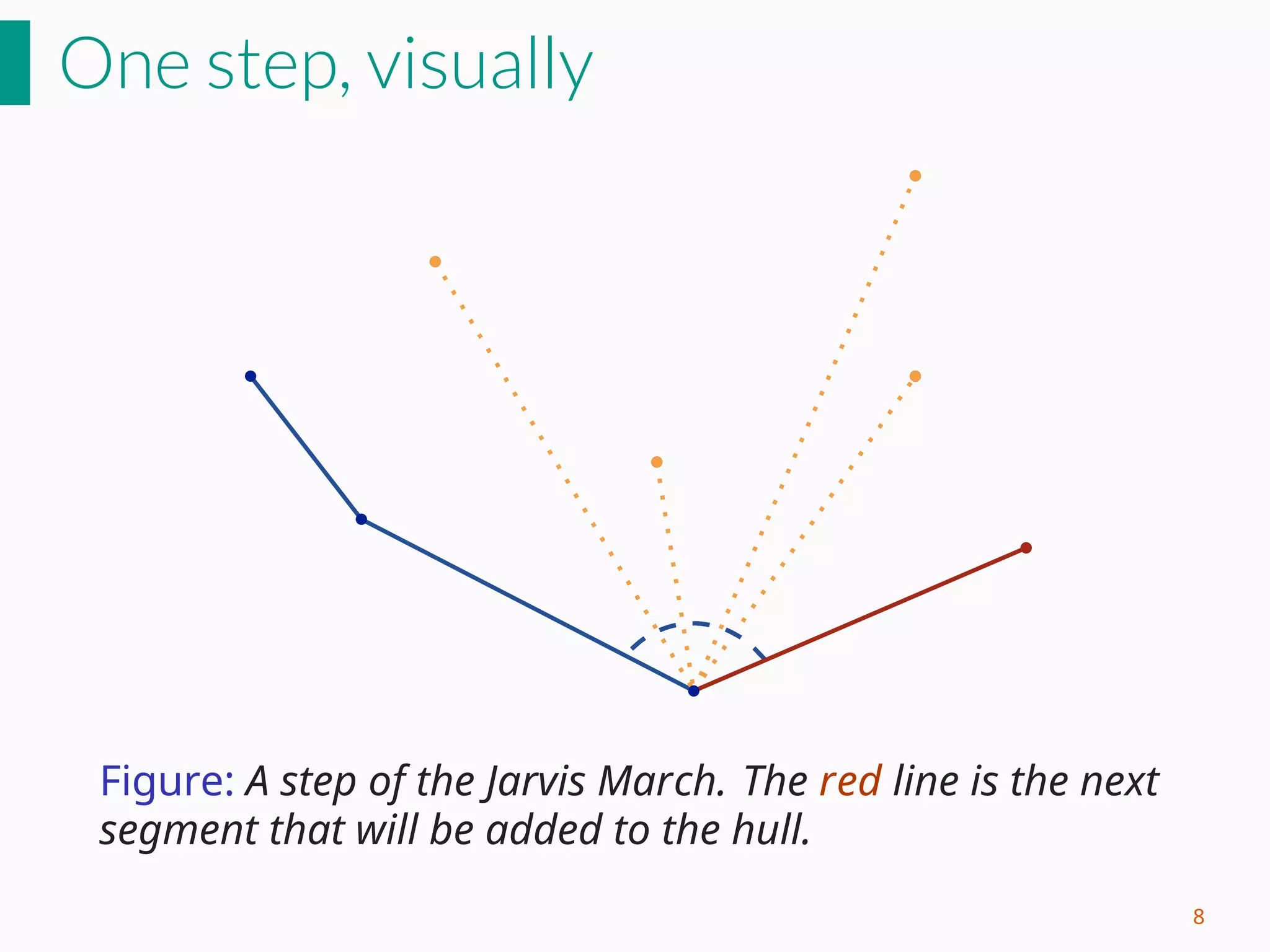 One step, visually

Figure: A step of the Jarvis March. The red line is the next segment that will be added to the hull.

8